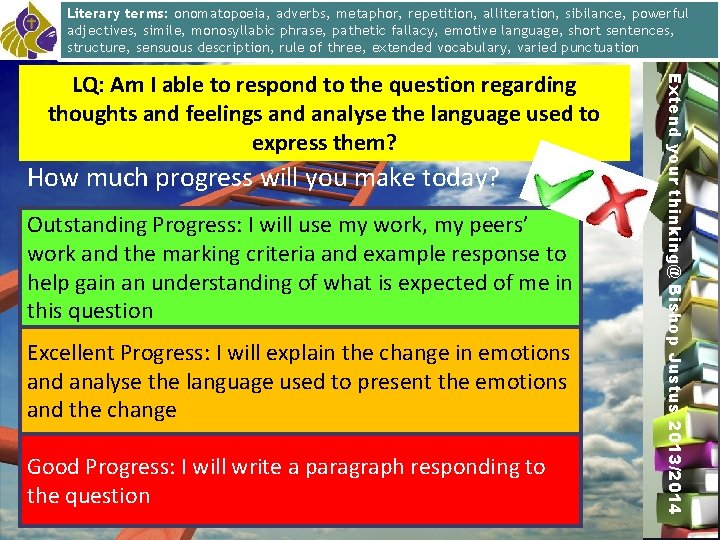 Literary terms: onomatopoeia, adverbs, metaphor, repetition, alliteration, sibilance, powerful adjectives, simile, monosyllabic phrase, pathetic fallacy, emotive language, short sentences, structure, sensuous description, rule of three, extended vocabulary, varied punctuation

LQ: Am I able to respond to the question regarding thoughts and feelings and analyse the language used to express them?

How much progress will you make today?

Outstanding Progress: I will use my work, my peers' work and the marking criteria and example response to help gain an understanding of what is expected of me in this question

Excellent Progress: I will explain the change in emotions and analyse the language used to present the emotions and the change

Good Progress: I will write a paragraph responding to the question

Extend your thinking@ Bishop Justus 2013/2014